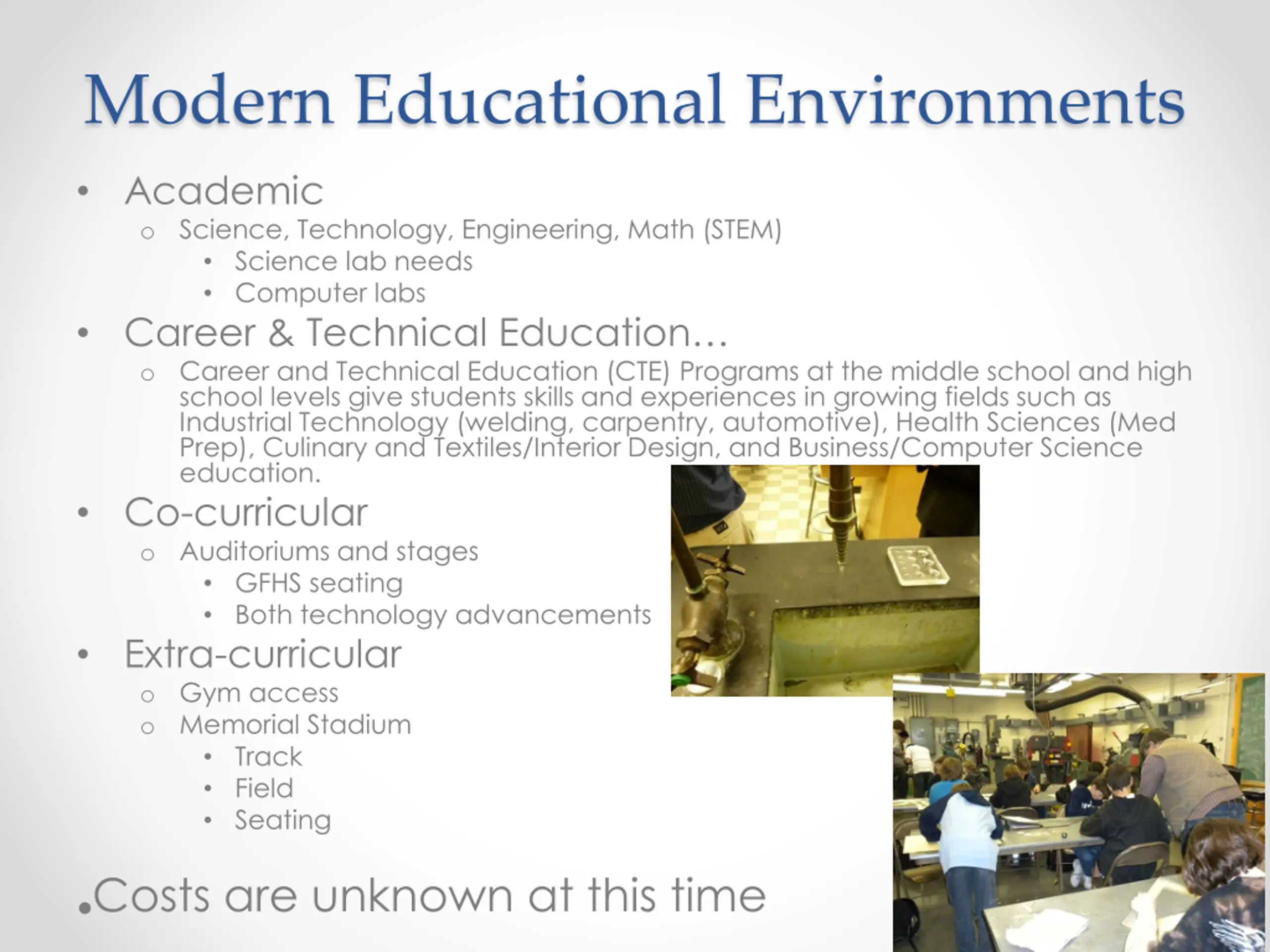 Modern Educational Environments

• Academic
  o Science, Technology, Engineering, Math (STEM)
    • Science lab needs
    • Computer labs
• Career & Technical Education…
  o Career and Technical Education (CTE) Programs at the middle school and high school levels give students skills and experiences in growing fields such as Industrial Technology (welding, carpentry, automotive), Health Sciences (Med Prep), Culinary and Textiles/Interior Design, and Business/Computer Science education.
• Co-curricular
  o Auditoriums and stages
    • GFHS seating
    • Both technology advancements
• Extra-curricular
  o Gym access
  o Memorial Stadium
    • Track
    • Field
    • Seating

•Costs are unknown at this time